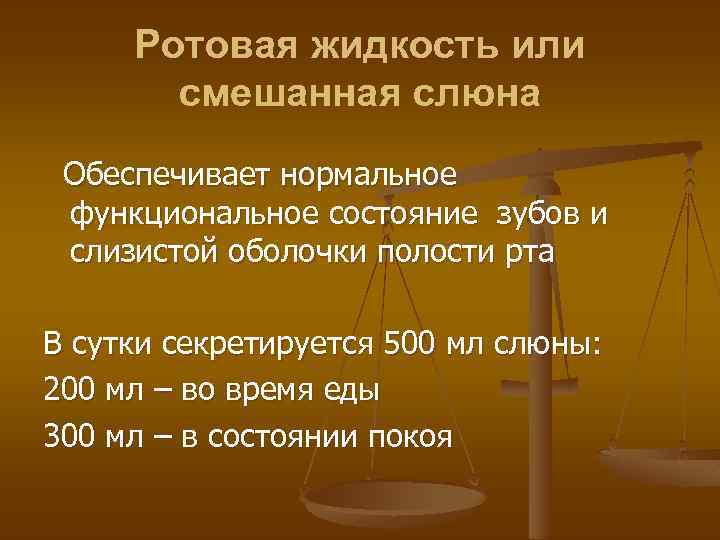 Ротовая жидкость или смешанная слюна

Обеспечивает нормальное функциональное состояние зубов и слизистой оболочки полости рта

В сутки секретируется 500 мл слюны:
200 мл – во время еды
300 мл – в состоянии покоя